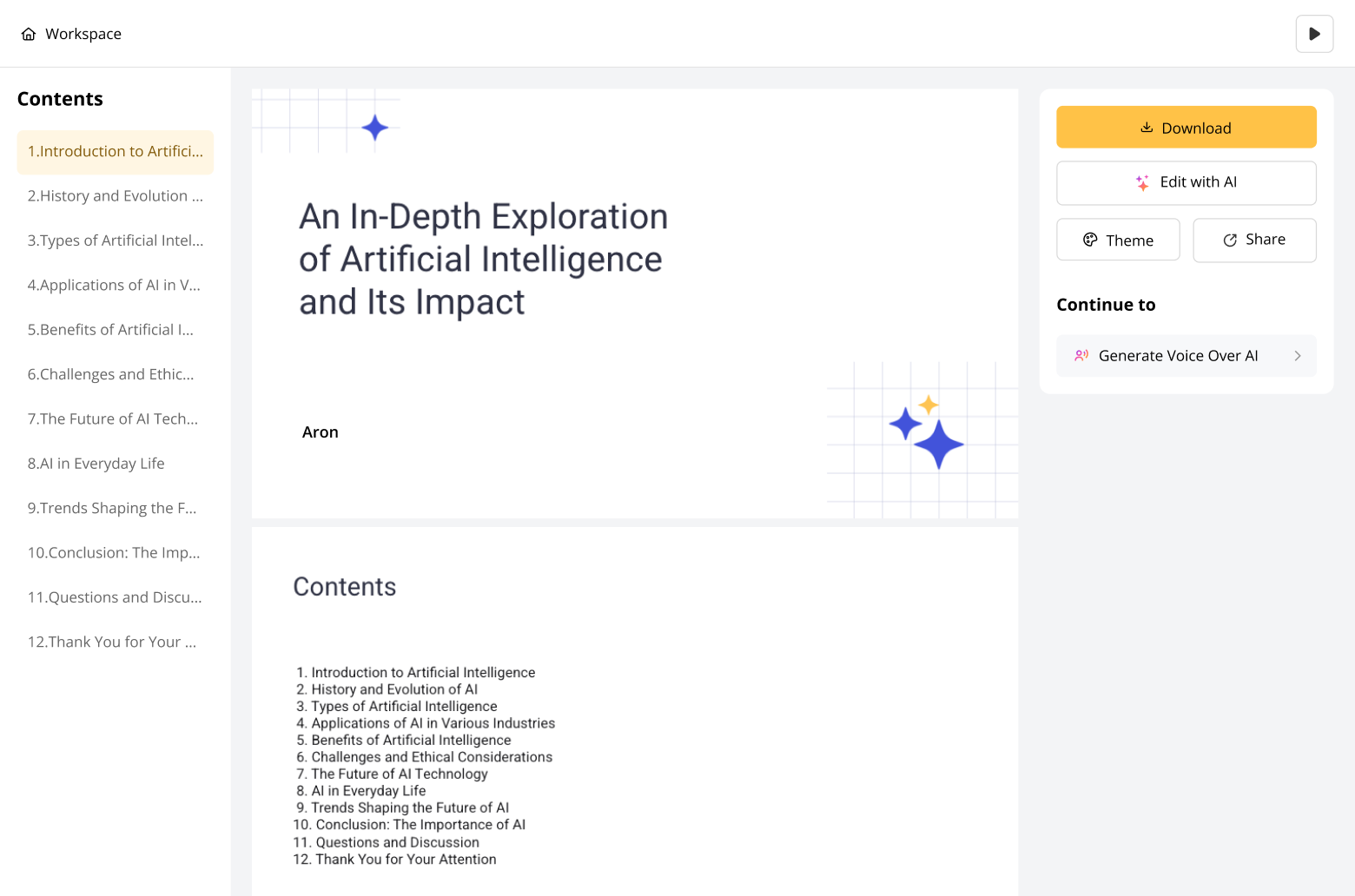 Workspace

Contents

1.Introduction to Artifici...
2.History and Evolution ...
3.Types of Artificial Intel...
4.Applications of AI in V...
5.Benefits of Artificial I...
6.Challenges and Ethic...
7.The Future of AI Tech...
8.AI in Everyday Life
9.Trends Shaping the F...
10.Conclusion: The Imp...
11.Questions and Discu...
12.Thank You for Your ...

An In-Depth Exploration of Artificial Intelligence and Its Impact

Aron

Contents

1. Introduction to Artificial Intelligence
2. History and Evolution of AI
3. Types of Artificial Intelligence
4. Applications of AI in Various Industries
5. Benefits of Artificial Intelligence
6. Challenges and Ethical Considerations
7. The Future of AI Technology
8. AI in Everyday Life
9. Trends Shaping the Future of AI
10. Conclusion: The Importance of AI
11. Questions and Discussion
12. Thank You for Your Attention

Download
Edit with AI
Theme
Share

Continue to

Generate Voice Over AI